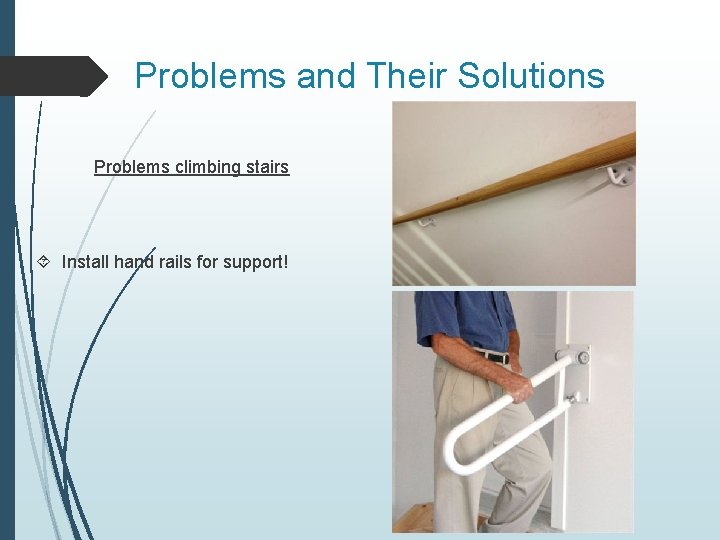 Problems and Their Solutions

Problems climbing stairs

Install hand rails for support!